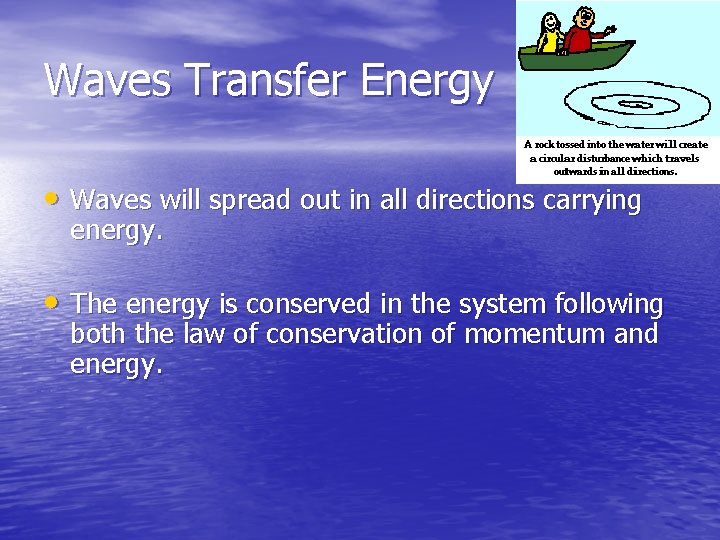 Waves Transfer Energy

A rock tossed into the water will create a circular disturbance which travels outwards in all directions.

• Waves will spread out in all directions carrying energy.

• The energy is conserved in the system following both the law of conservation of momentum and energy.